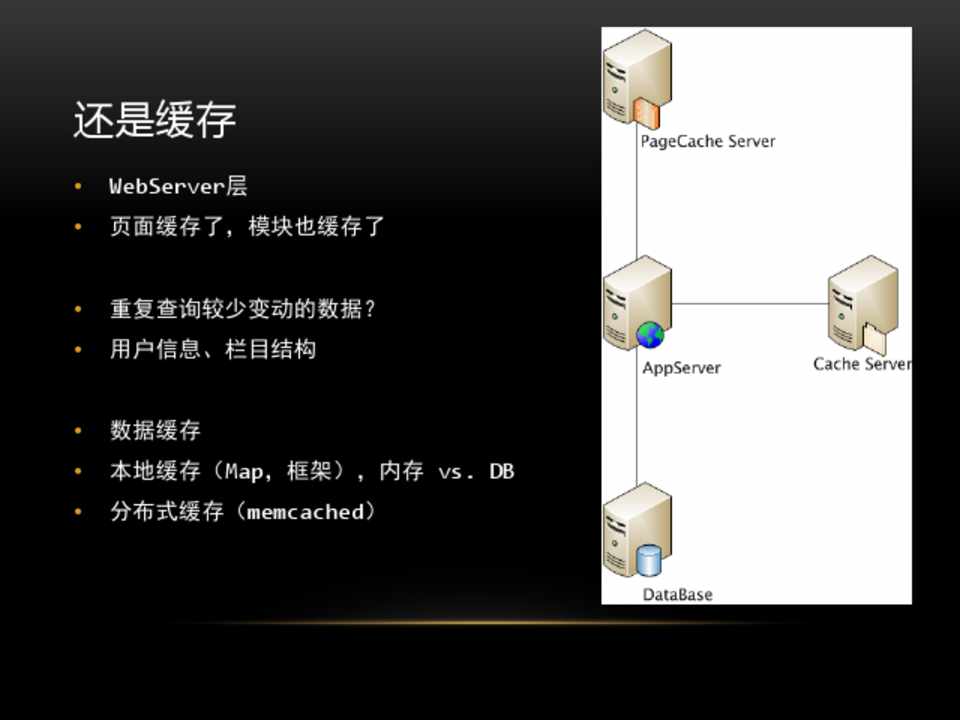 还是缓存

• WebServer层
• 页面缓存了，模块也缓存了

• 重复查询较少变动的数据？
• 用户信息、栏目结构

• 数据缓存
• 本地缓存（Map，框架），内存 vs. DB
• 分布式缓存（memcached）

PageCache Server

AppServer

Cache Server

DataBase